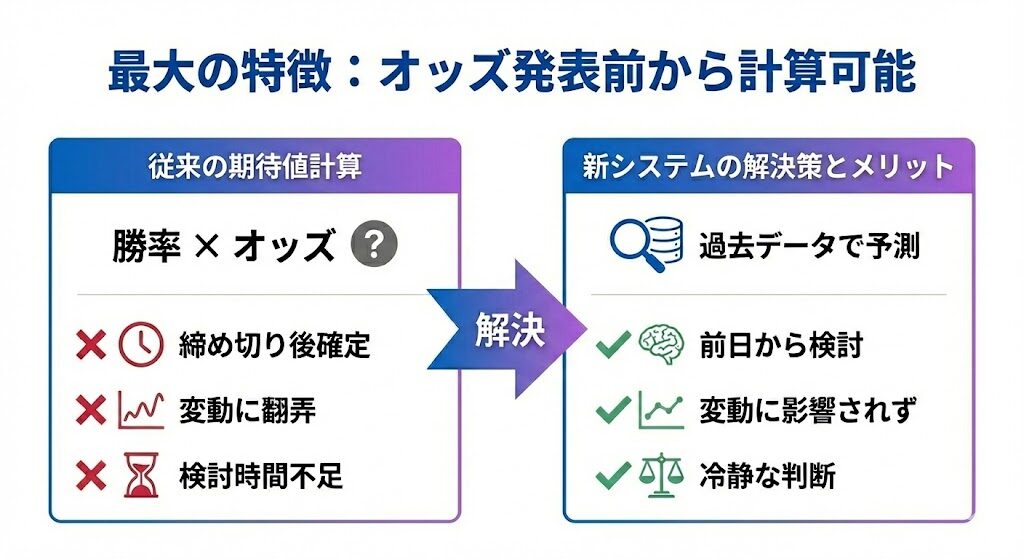 最大の特徴：オッズ発表前から計算可能

従来の期待値計算

勝率 × オッズ ?

締め切り後確定

変動に翻弄

検討時間不足

解決

新システムの解決策とメリット

過去データで予測

前日から検討

変動に影響されず

冷静な判断